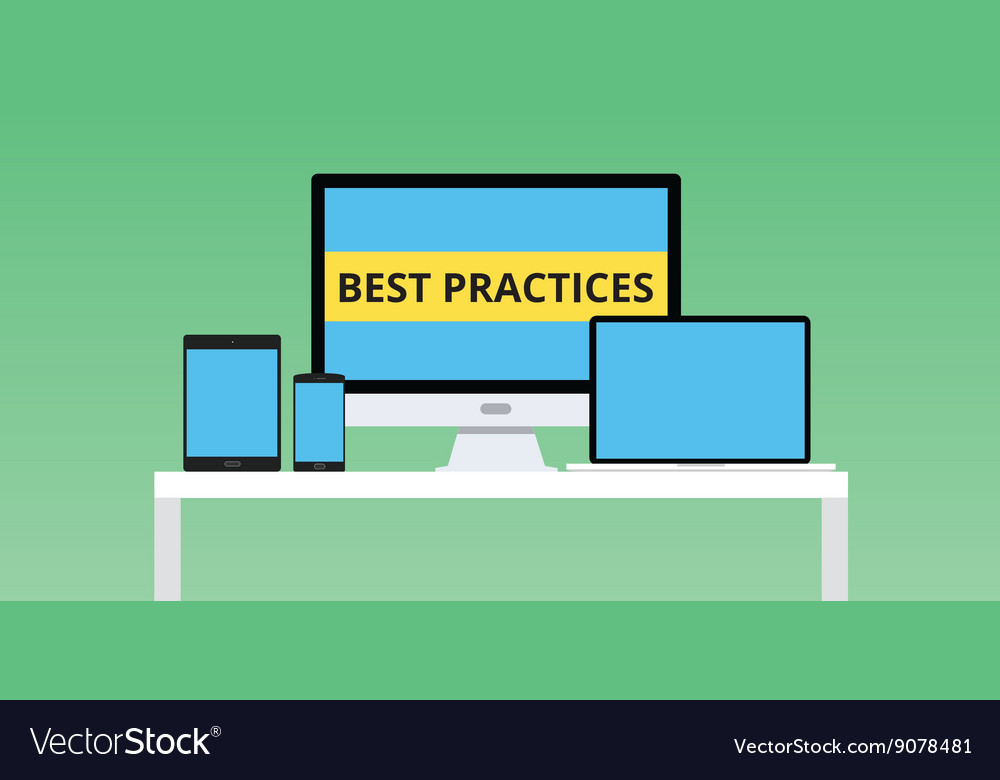 BEST PRACTICES

VectorStock®

VectorStock.com/9078481